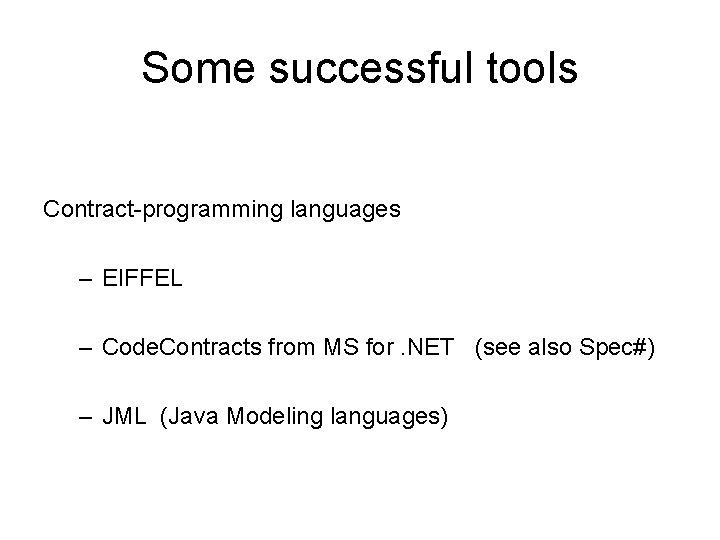 Some successful tools

Contract-programming languages

– EIFFEL

– CodeContracts from MS for .NET (see also Spec#)

– JML (Java Modeling languages)